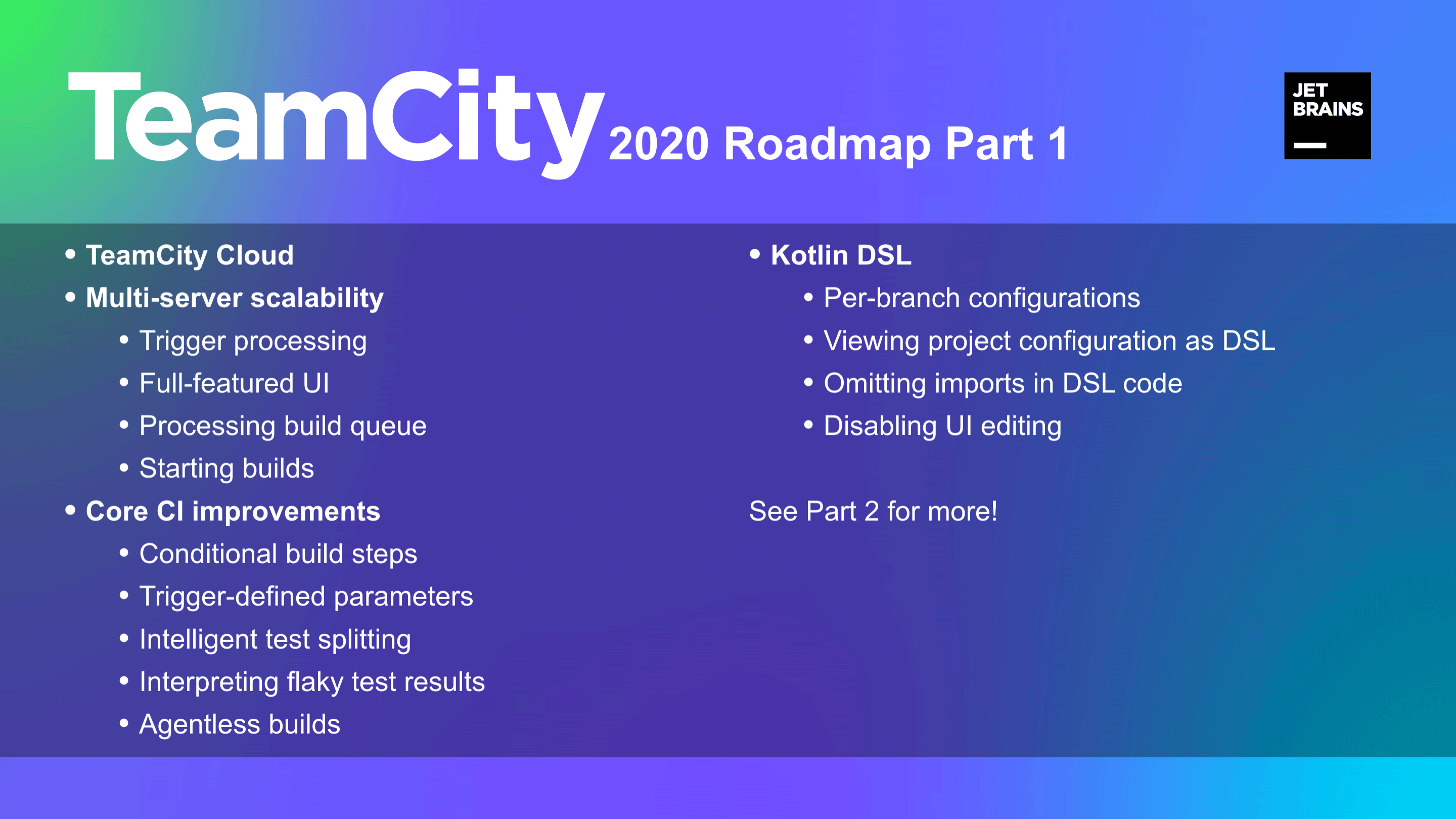 TeamCity 2020 Roadmap Part 1

JET BRAINS

• TeamCity Cloud
• Multi-server scalability
  • Trigger processing
  • Full-featured UI
  • Processing build queue
  • Starting builds
• Core CI improvements
  • Conditional build steps
  • Trigger-defined parameters
  • Intelligent test splitting
  • Interpreting flaky test results
  • Agentless builds

• Kotlin DSL
  • Per-branch configurations
  • Viewing project configuration as DSL
  • Omitting imports in DSL code
  • Disabling UI editing

See Part 2 for more!